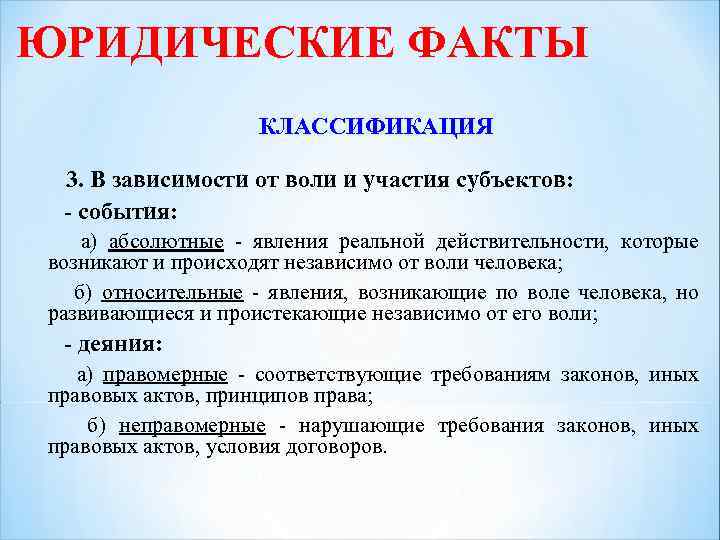 ЮРИДИЧЕСКИЕ ФАКТЫ

КЛАССИФИКАЦИЯ

3. В зависимости от воли и участия субъектов:

- события:

а) абсолютные - явления реальной действительности, которые возникают и происходят независимо от воли человека;

б) относительные - явления, возникающие по воле человека, но развивающиеся и проистекающие независимо от его воли;

- деяния:

а) правомерные - соответствующие требованиям законов, иных правовых актов, принципов права;

б) неправомерные - нарушающие требования законов, иных правовых актов, условия договоров.